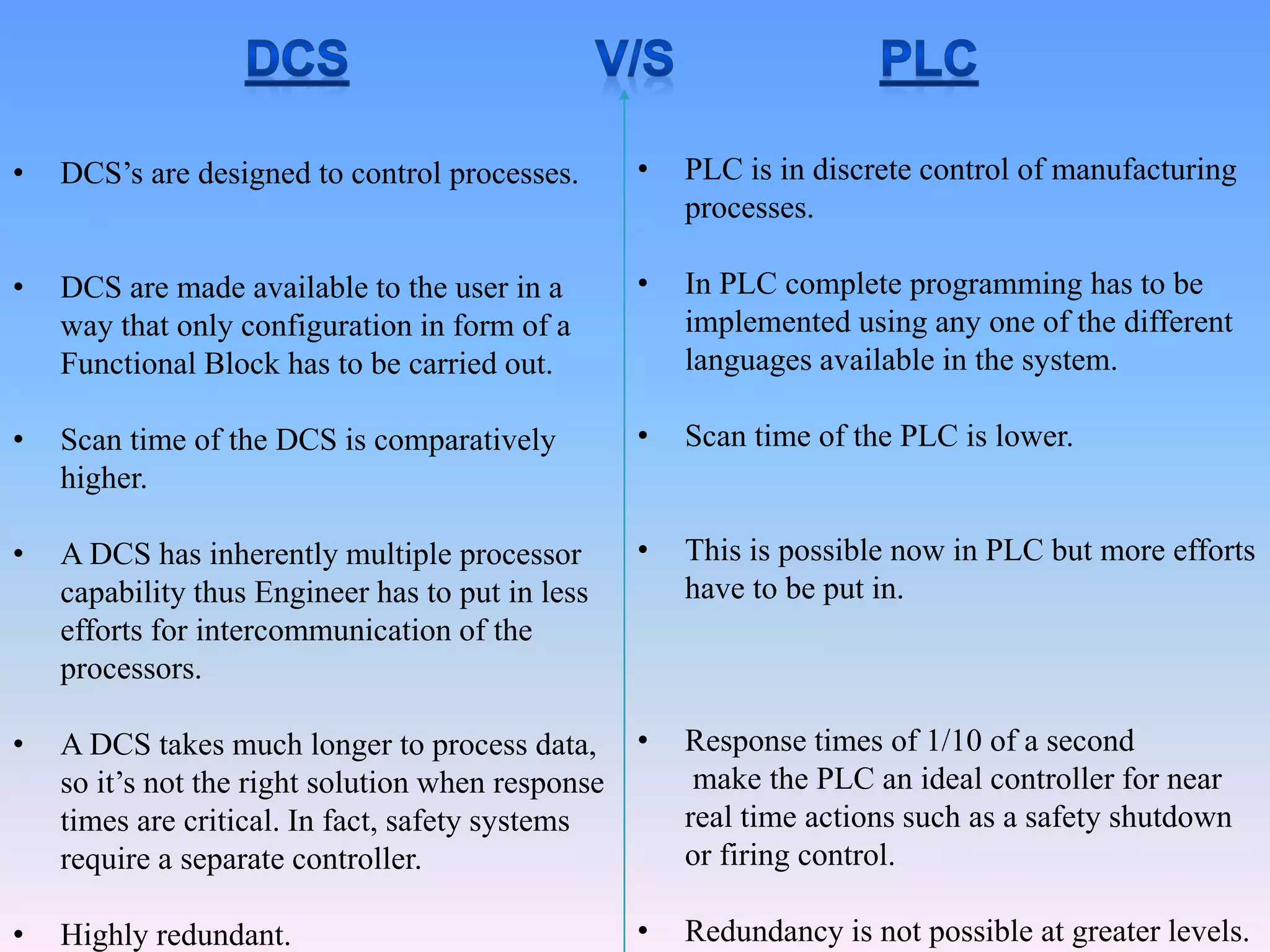 DCS V/S PLC

• DCS's are designed to control processes.

• DCS are made available to the user in a way that only configuration in form of a Functional Block has to be carried out.

• Scan time of the DCS is comparatively higher.

• A DCS has inherently multiple processor capability thus Engineer has to put in less efforts for intercommunication of the processors.

• A DCS takes much longer to process data, so it's not the right solution when response times are critical. In fact, safety systems require a separate controller.

• Highly redundant.

• PLC is in discrete control of manufacturing processes.

• In PLC complete programming has to be implemented using any one of the different languages available in the system.

• Scan time of the PLC is lower.

• This is possible now in PLC but more efforts have to be put in.

• Response times of 1/10 of a second make the PLC an ideal controller for near real time actions such as a safety shutdown or firing control.

• Redundancy is not possible at greater levels.